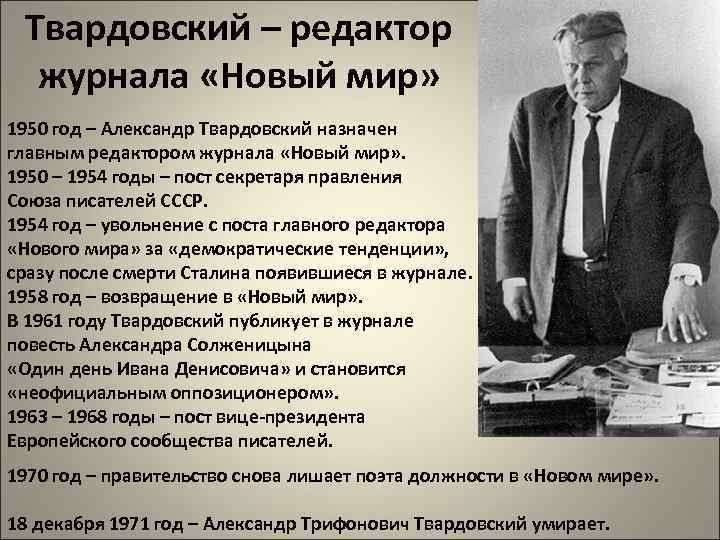 Твардовский – редактор журнала «Новый мир»

1950 год – Александр Твардовский назначен главным редактором журнала «Новый мир».
1950 – 1954 годы – пост секретаря правления Союза писателей СССР.
1954 год – увольнение с поста главного редактора «Нового мира» за «демократические тенденции», сразу после смерти Сталина появившиеся в журнале.
1958 год – возвращение в «Новый мир».
В 1961 году Твардовский публикует в журнале повесть Александра Солженицына «Один день Ивана Денисовича» и становится «неофициальным оппозиционером».
1963 – 1968 годы – пост вице-президента Европейского сообщества писателей.

1970 год – правительство снова лишает поэта должности в «Новом мире».

18 декабря 1971 год – Александр Трифонович Твардовский умирает.